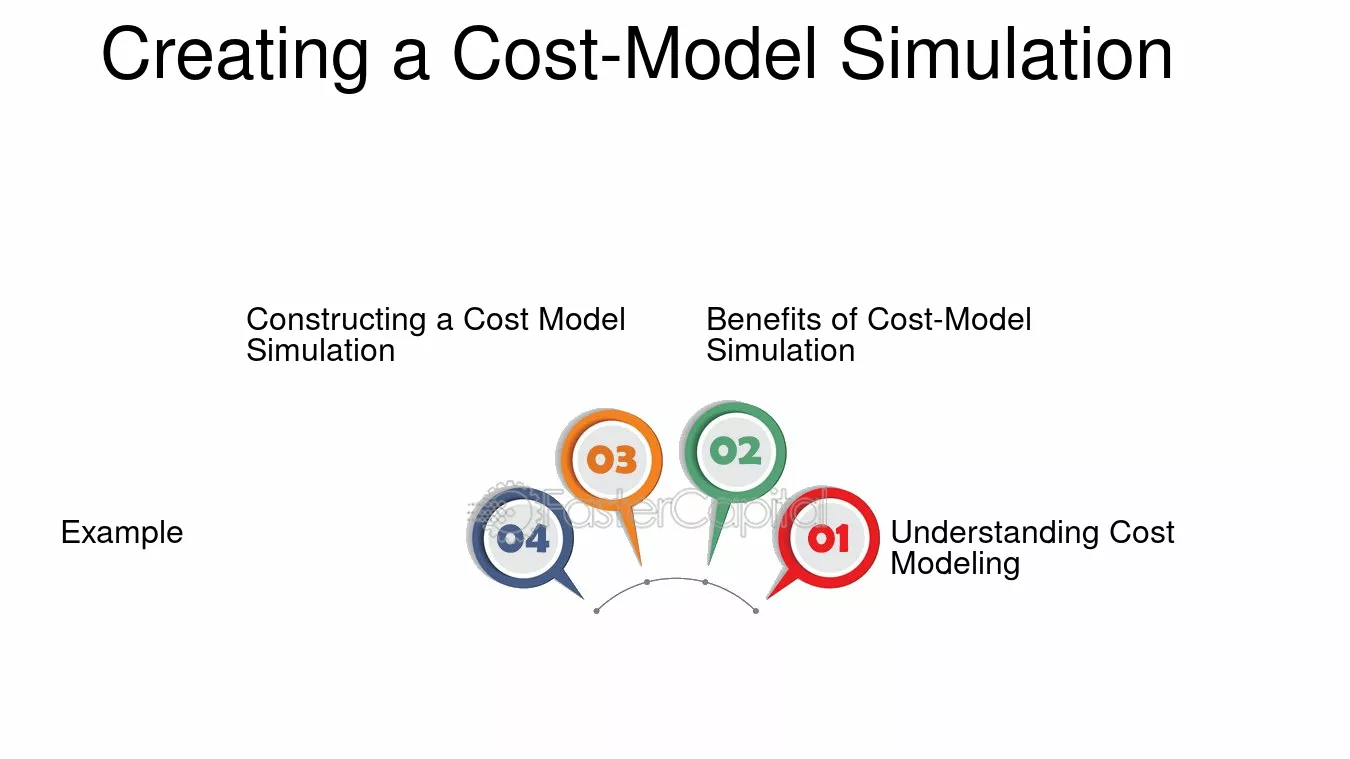 Creating a Cost-Model Simulation

Constructing a Cost Model Simulation

Benefits of Cost-Model Simulation

03

02

FasterCapital

Example

04

01

Understanding Cost Modeling